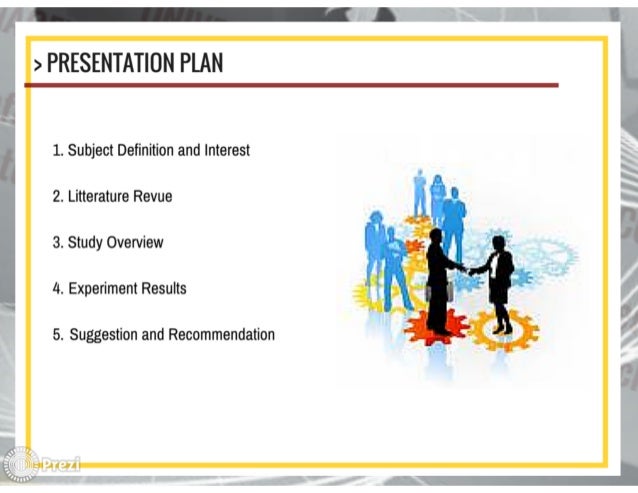 > PRESENTATION PLAN

1. Subject Definition and Interest

2. Litterature Revue

3. Study Overview

4. Experiment Results

5. Suggestion and Recommendation

Prezi